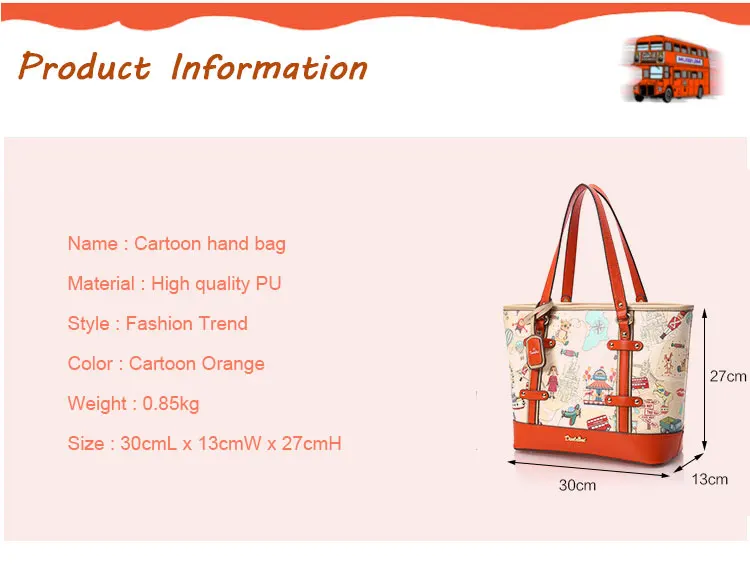 Product Information

Name : Cartoon hand bag

Material : High quality PU

Style : Fashion Trend

Color : Cartoon Orange

Weight : 0.85kg

Size : 30cmL x 13cmW x 27cmH

27cm

30cm

13cm